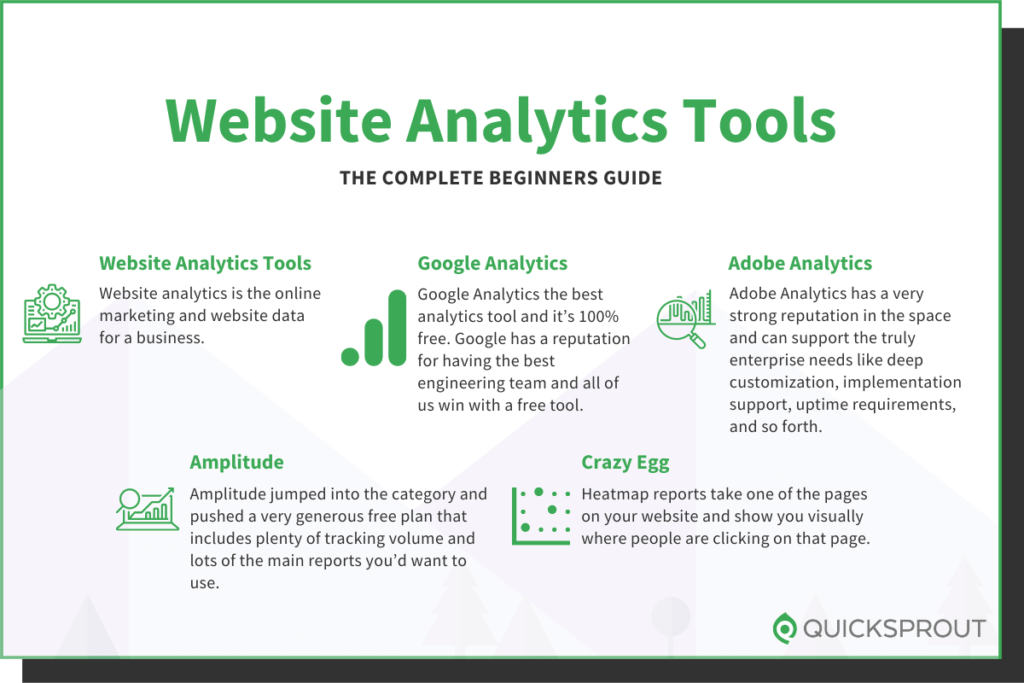 Website Analytics Tools

THE COMPLETE BEGINNERS GUIDE

Website Analytics Tools

Website analytics is the online marketing and website data for a business.

Google Analytics

Google Analytics the best analytics tool and it's 100% free. Google has a reputation for having the best engineering team and all of us win with a free tool.

Adobe Analytics

Adobe Analytics has a very strong reputation in the space and can support the truly enterprise needs like deep customization, implementation support, uptime requirements, and so forth.

Amplitude

Amplitude jumped into the category and pushed a very generous free plan that includes plenty of tracking volume and lots of the main reports you'd want to use.

Crazy Egg

Heatmap reports take one of the pages on your website and show you visually where people are clicking on that page.

QUICKSPROUT